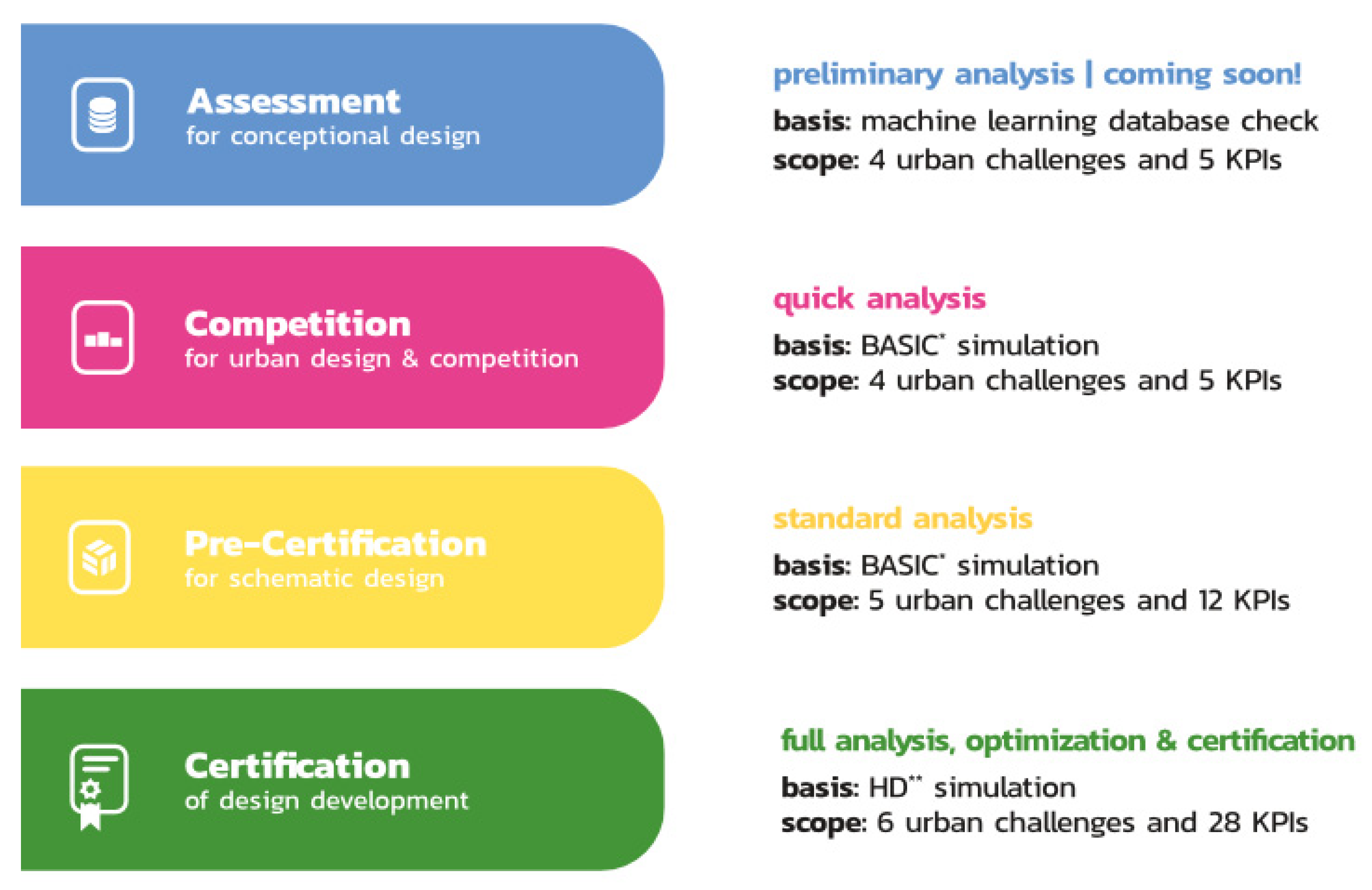 Assessment
for conceptional design

preliminary analysis | coming soon!
basis: machine learning database check
scope: 4 urban challenges and 5 KPIs

Competition
for urban design & competition

quick analysis
basis: BASIC* simulation
scope: 4 urban challenges and 5 KPIs

Pre-Certification
for schematic design

standard analysis
basis: BASIC* simulation
scope: 5 urban challenges and 12 KPIs

Certification
of design development

full analysis, optimization & certification
basis: HD** simulation
scope: 6 urban challenges and 28 KPIs